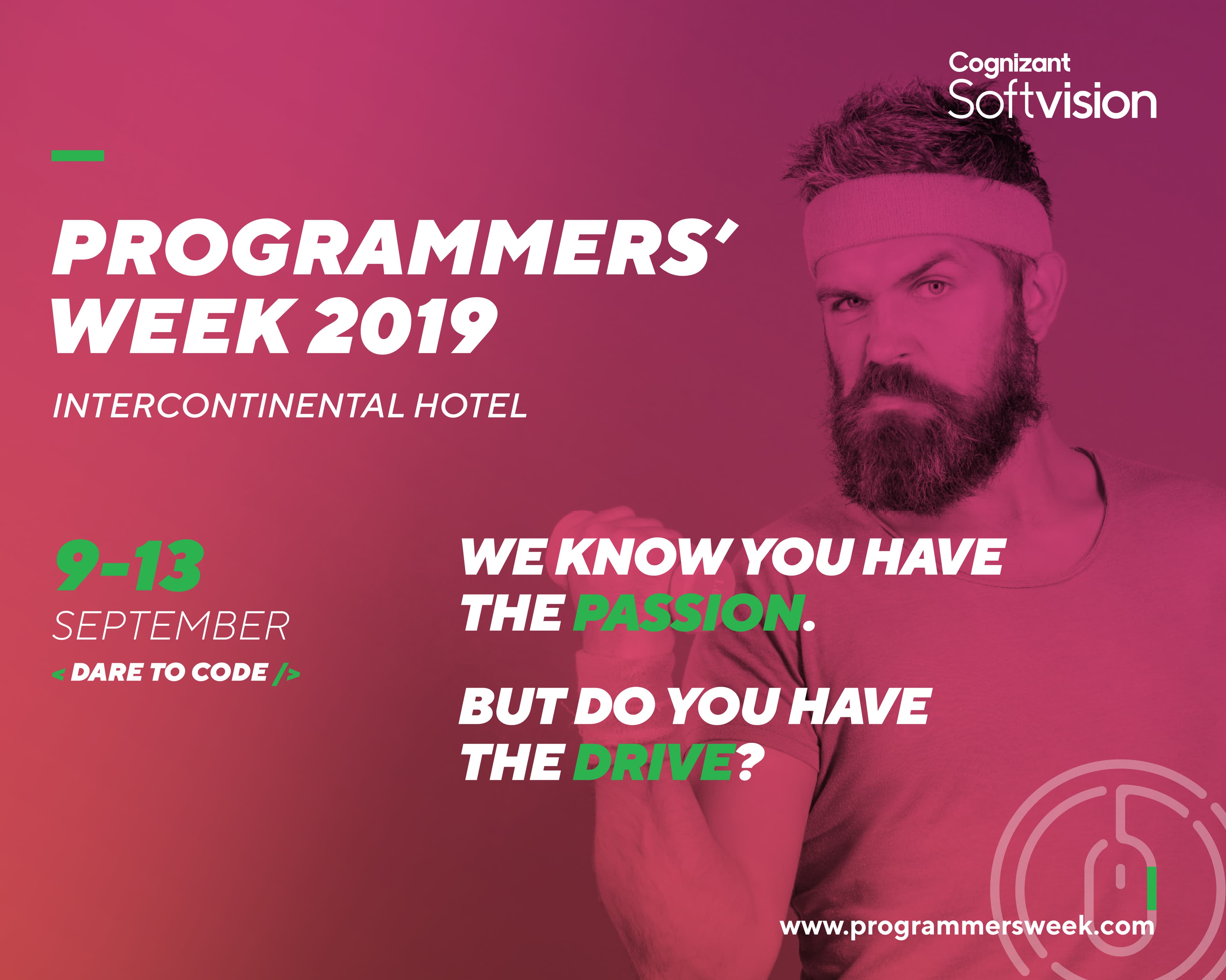 Cognizant
Softvision

PROGRAMMERS' WEEK 2019

INTERCONTINENTAL HOTEL

9-13
SEPTEMBER
< DARE TO CODE />

WE KNOW YOU HAVE THE PASSION.

BUT DO YOU HAVE THE DRIVE?

www.programmersweek.com